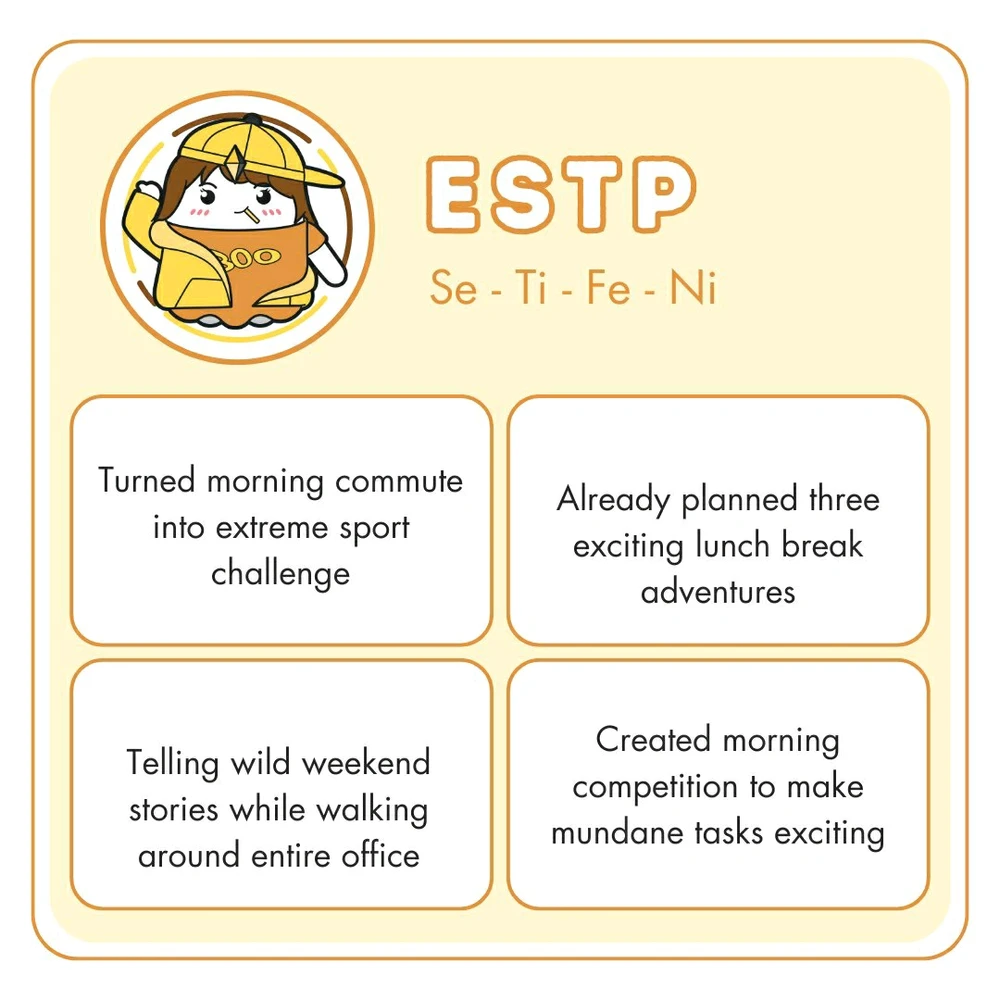 BOO

ESTP

Se - Ti - Fe - Ni

Turned morning commute into extreme sport challenge

Already planned three exciting lunch break adventures

Telling wild weekend stories while walking around entire office

Created morning competition to make mundane tasks exciting